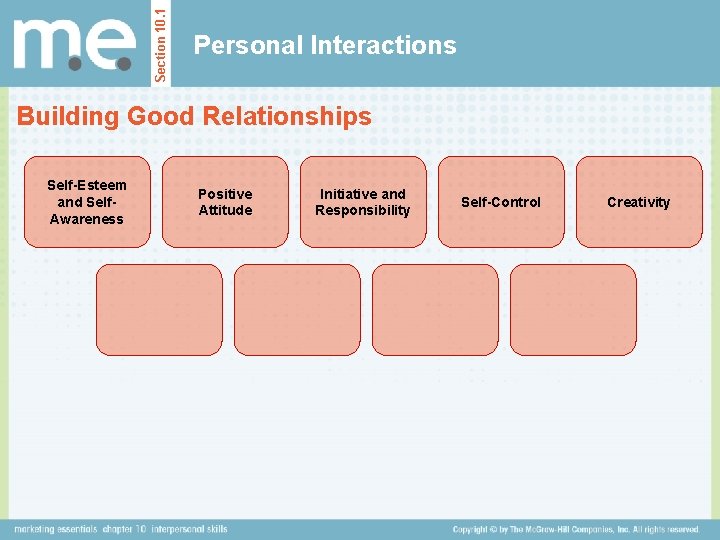 m.e.

Section 10.1

Personal Interactions

Building Good Relationships

Self-Esteem and Self-Awareness

Positive Attitude

Initiative and Responsibility

Self-Control

Creativity

marketing essentials chapter 10 interpersonal skills

Copyright © by The McGraw-Hill Companies, Inc. All rights reserved.